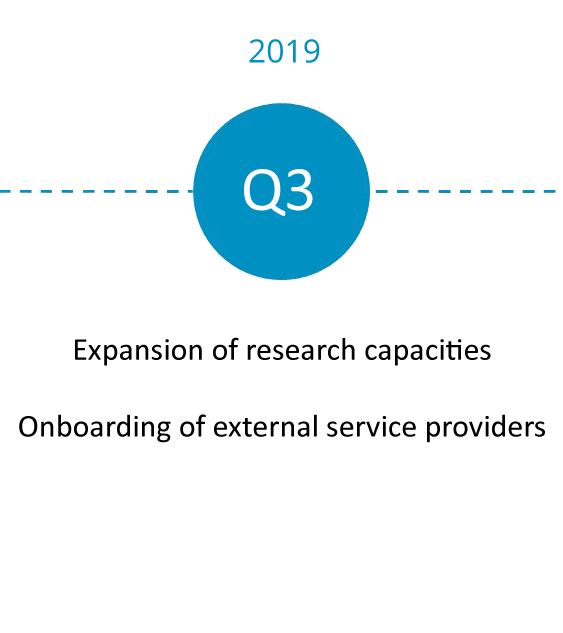 2019

Q3

Expansion of research capacities

Onboarding of external service providers